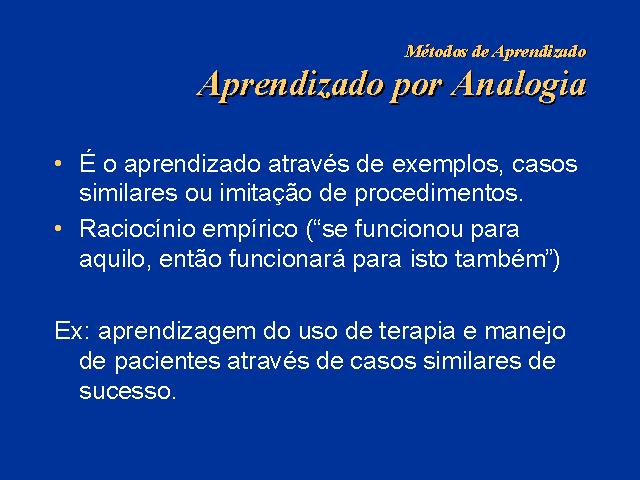 Métodos de Aprendizado

Aprendizado por Analogia

• É o aprendizado através de exemplos, casos similares ou imitação de procedimentos.

• Raciocínio empírico (“se funcionou para aquilo, então funcionará para isto também”)

Ex: aprendizagem do uso de terapia e manejo de pacientes através de casos similares de sucesso.